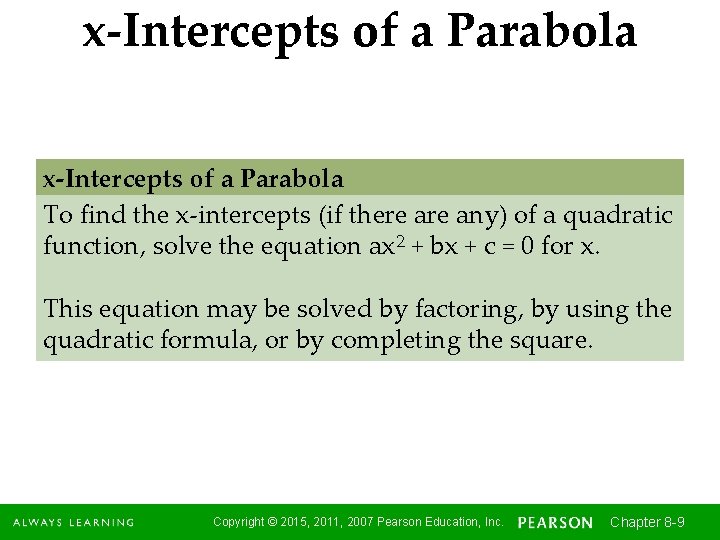 x-Intercepts of a Parabola

x-Intercepts of a Parabola

To find the x-intercepts (if there are any) of a quadratic function, solve the equation $ax^2 + bx + c = 0$ for x.

This equation may be solved by factoring, by using the quadratic formula, or by completing the square.

ALWAYS LEARNING Copyright © 2015, 2011, 2007 Pearson Education, Inc. PEARSON Chapter 8-9